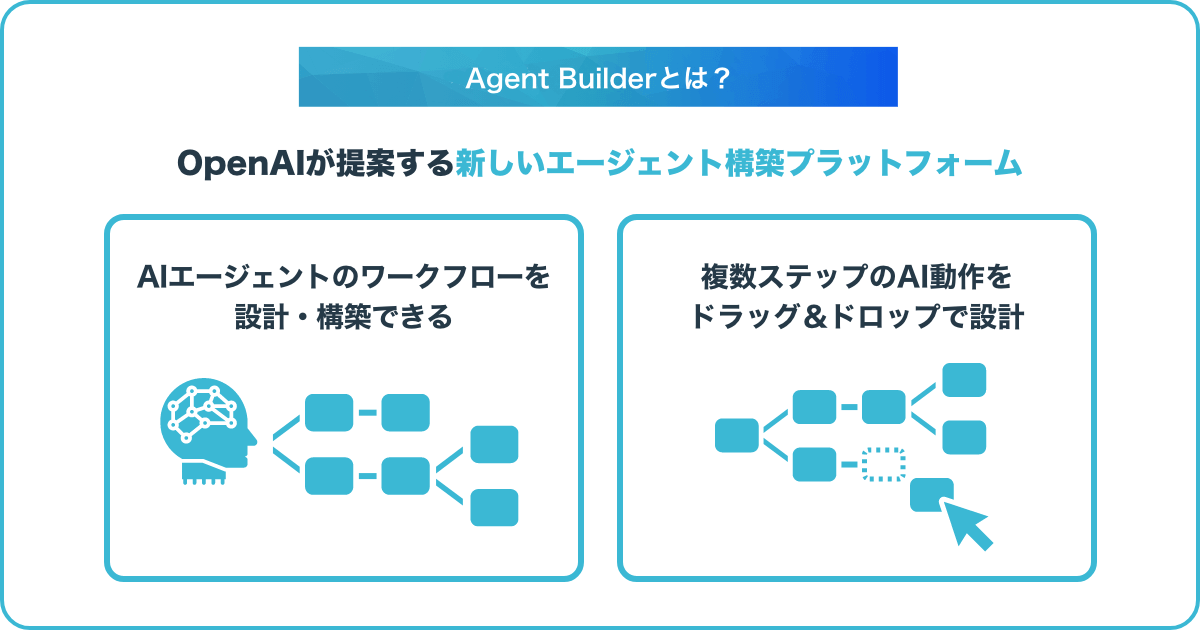 Agent Builderとは？

OpenAIが提案する新しいエージェント構築プラットフォーム

AIエージェントのワークフローを設計・構築できる

複数ステップのAI動作をドラッグ＆ドロップで設計